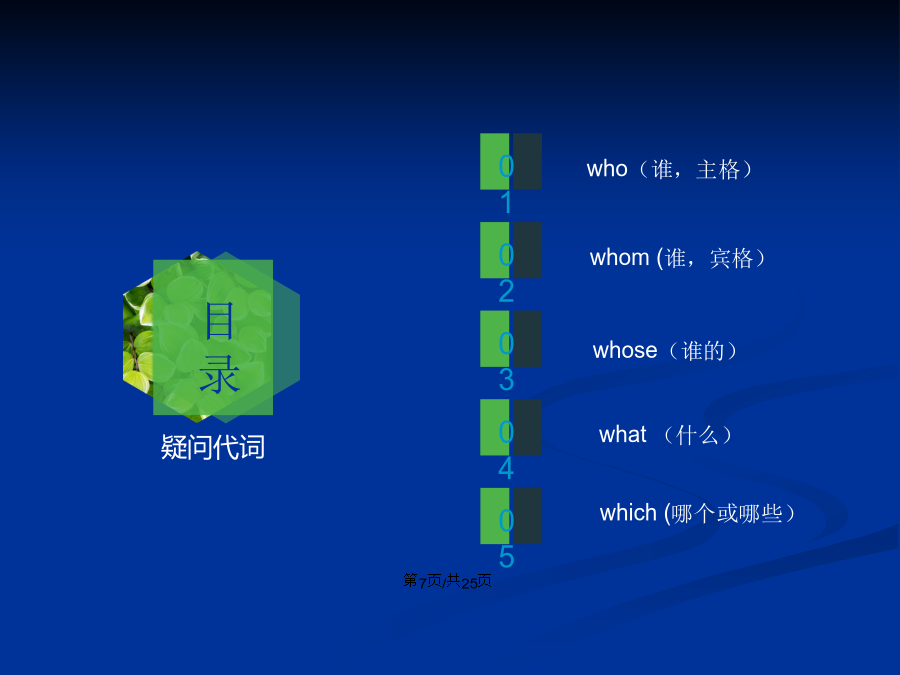 目录

疑问代词

01 who（谁，主格）

02 whom (谁，宾格）

03 whose（谁的）

04 what （什么）

05 which (哪个或哪些）

第7页/共25页